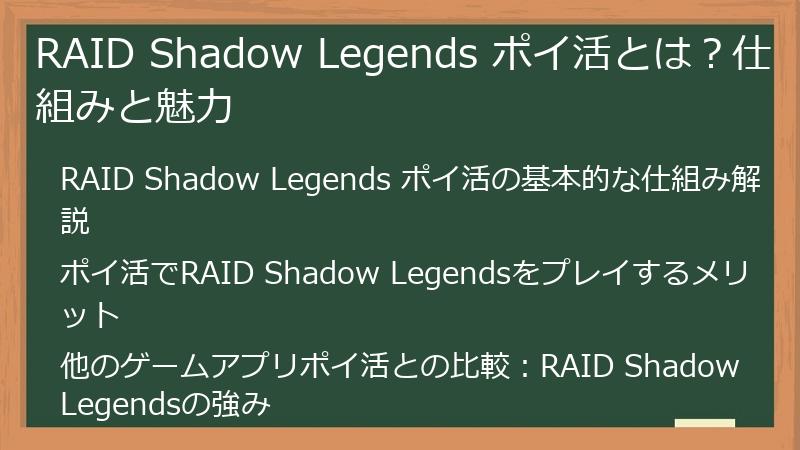 RAID Shadow Legends ポイ活とは？仕組みと魅力

RAID Shadow Legends ポイ活の基本的な仕組み解説

ポイ活でRAID Shadow Legendsをプレイするメリット

他のゲームアプリポイ活との比較：RAID Shadow Legendsの強み